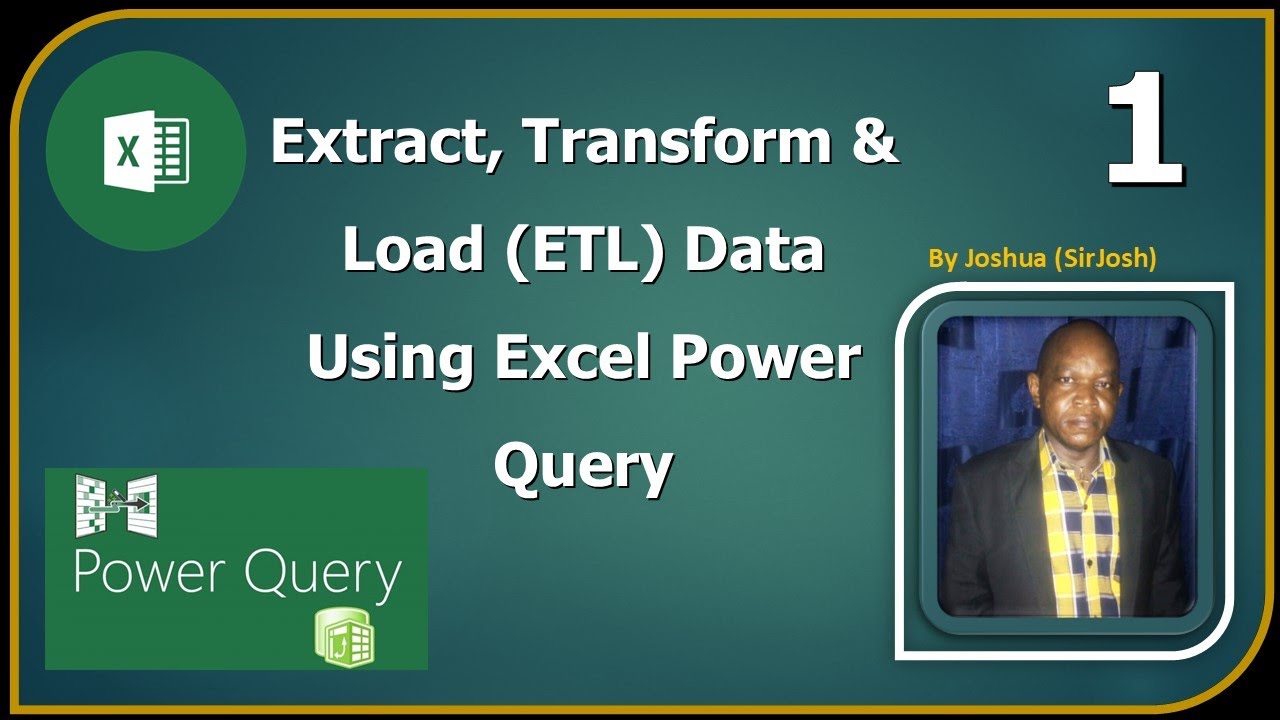 X

Extract, Transform & Load (ETL) Data Using Excel Power Query

1

By Joshua (SirJosh)

Power Query